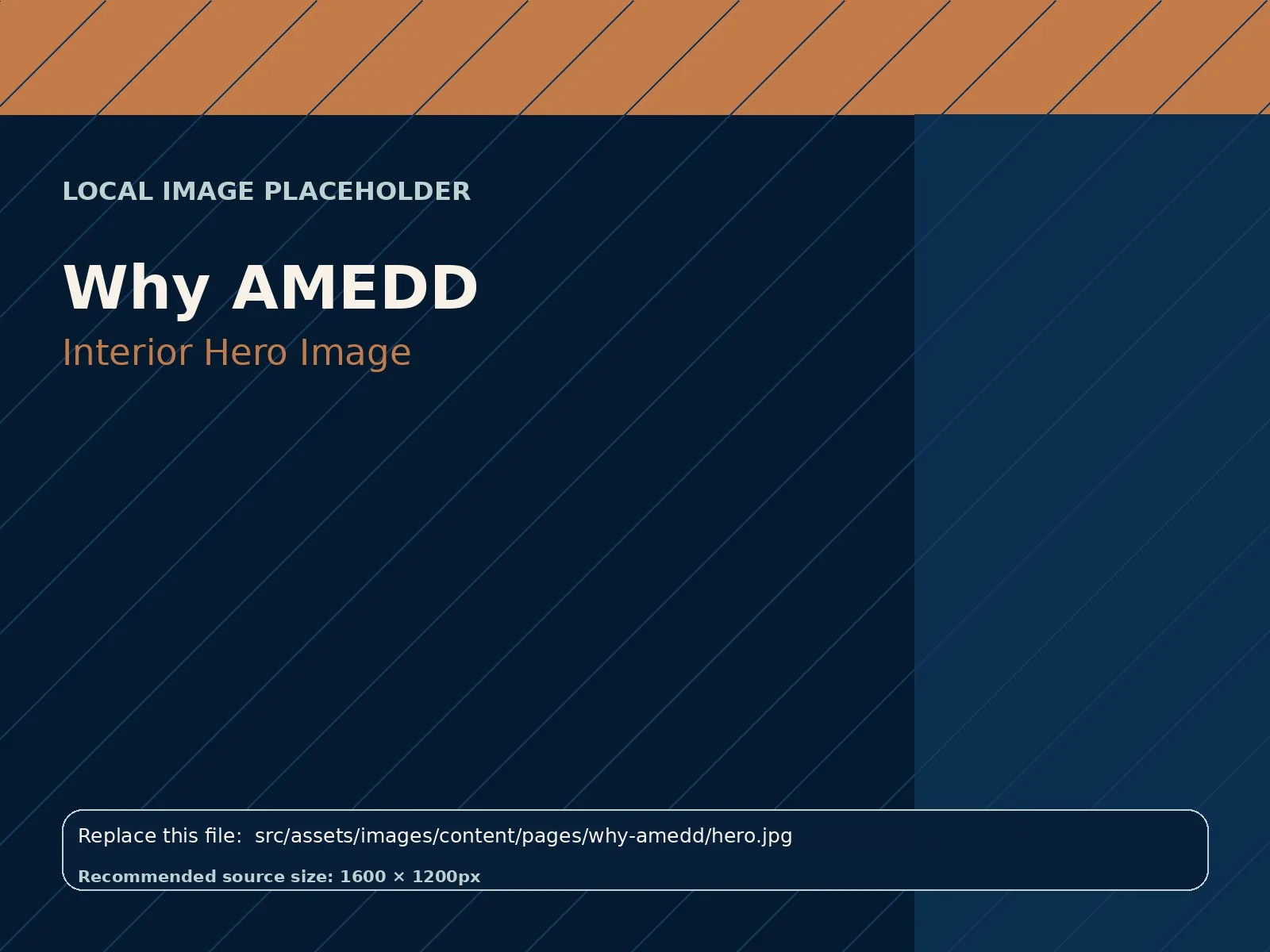 LOCAL IMAGE PLACEHOLDER

Why AMEDD

Interior Hero Image

Replace this file: src/assets/images/content/pages/why-amedd/hero.jpg

Recommended source size: 1600 × 1200px